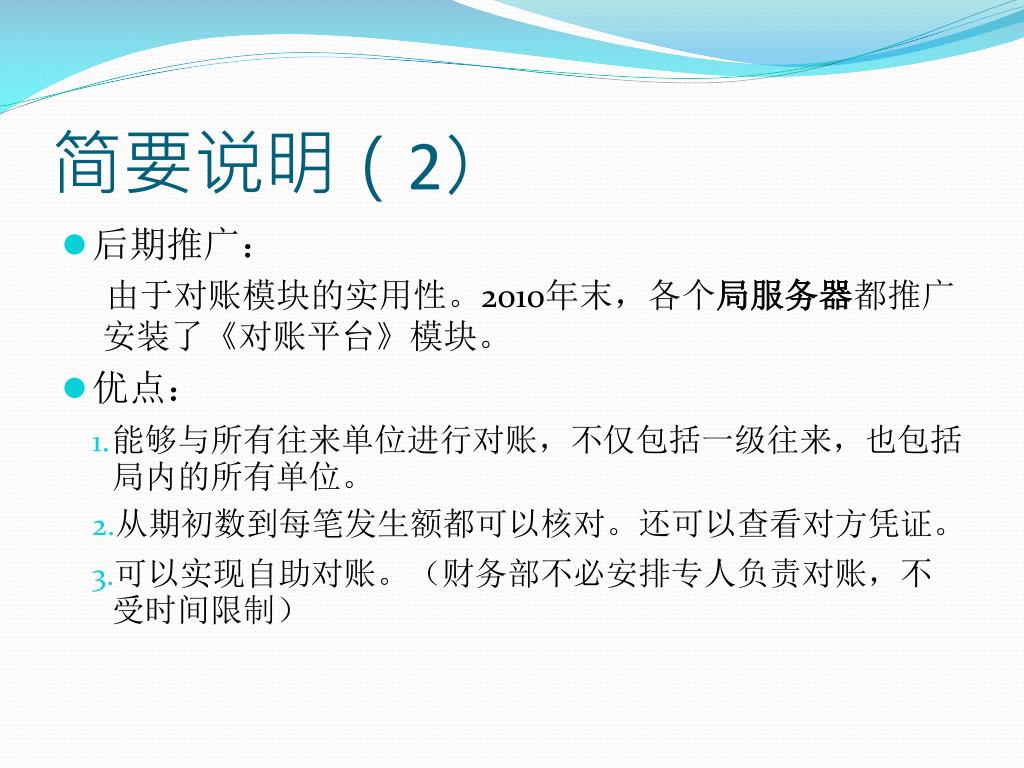 简要说明（2）

后期推广：

由于对账模块的实用性。2010年末，各个局服务器都推广安装了《对账平台》模块。

优点：

1. 能够与所有往来单位进行对账，不仅包括一级往来，也包括局内的所有单位。
2. 从期初数到每笔发生额都可以核对。还可以查看对方凭证。
3. 可以实现自助对账。（财务部不必安排专人负责对账，不受时间限制）